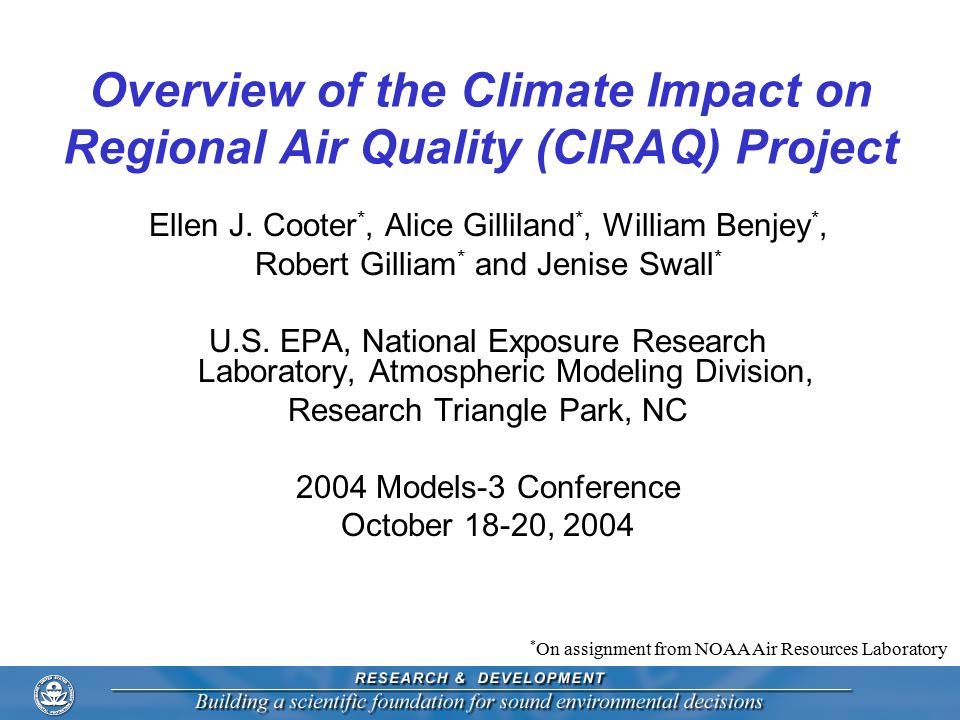 Overview of the Climate Impact on Regional Air Quality (CIRAQ) Project

Ellen J. Cooter$^*$, Alice Gilliland$^*$, William Benjey$^*$, Robert Gilliam$^*$ and Jenise Swall$^*$

U.S. EPA, National Exposure Research Laboratory, Atmospheric Modeling Division, Research Triangle Park, NC

2004 Models-3 Conference
October 18-20, 2004

$^*$On assignment from NOAA Air Resources Laboratory

RESEARCH & DEVELOPMENT
Building a scientific foundation for sound environmental decisions